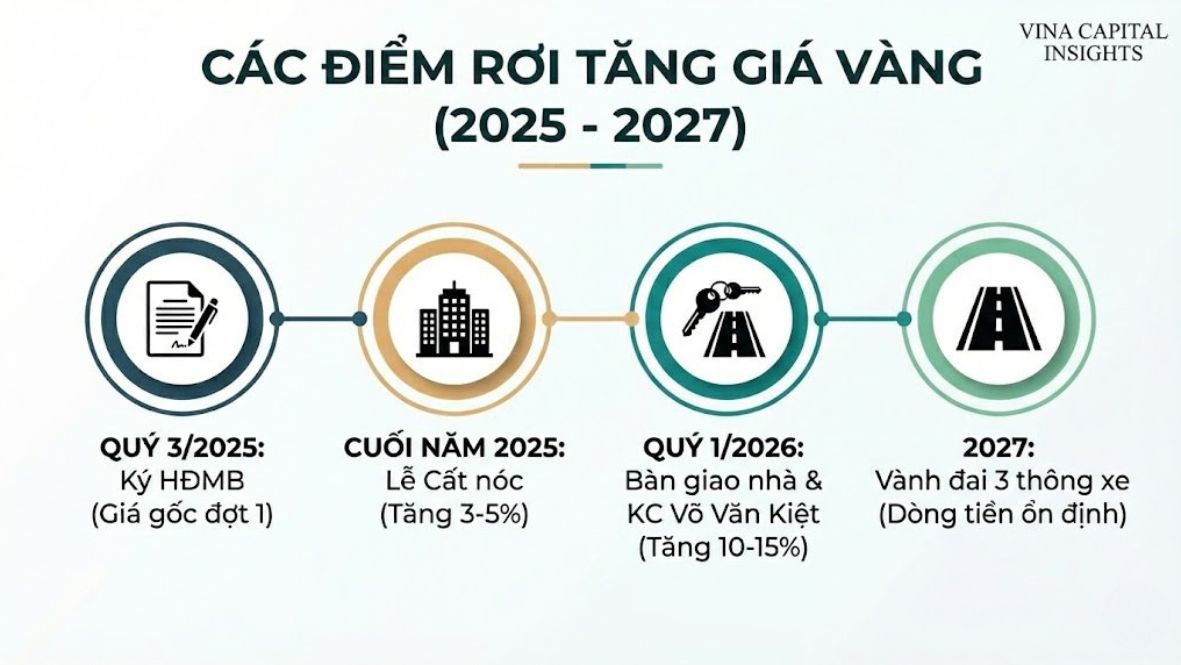 VINA CAPITAL INSIGHTS

CÁC ĐIỂM RƠI TĂNG GIÁ VÀNG (2025 - 2027)

QUÝ 3/2025:
Ký HĐMB
(Giá gốc đợt 1)

CUỐI NĂM 2025:
Lễ Cất nóc
(Tăng 3-5%)

QUÝ 1/2026:
Bàn giao nhà &
KC Võ Văn Kiệt
(Tăng 10-15%)

2027:
Vành đai 3 thông xe
(Dòng tiền ổn định)